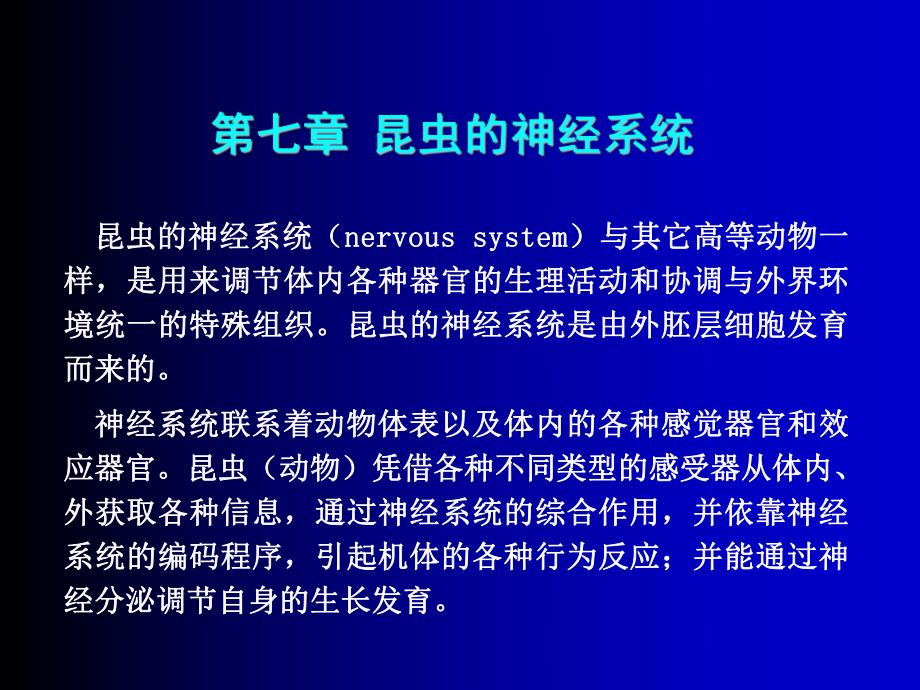 第七章 昆虫的神经系统

昆虫的神经系统（nervous system）与其它高等动物一样，是用来调节体内各种器官的生理活动和协调与外界环境统一的特殊组织。昆虫的神经系统是由外胚层细胞发育而来的。

神经系统联系着动物体表以及体内的各种感觉器官和效应器官。昆虫（动物）凭借各种不同类型的感受器从体内、外获取各种信息，通过神经系统的综合作用，并依靠神经系统的编码程序，引起机体的各种行为反应；并能通过神经分泌调节自身的生长发育。